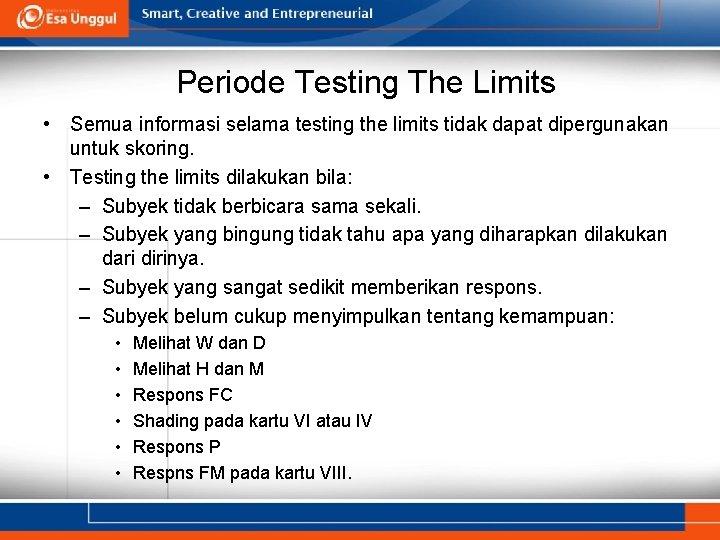 Esa Unggul

Smart, Creative and Entrepreneurial

Periode Testing The Limits

• Semua informasi selama testing the limits tidak dapat dipergunakan untuk skoring.

• Testing the limits dilakukan bila:

– Subyek tidak berbicara sama sekali.

– Subyek yang bingung tidak tahu apa yang diharapkan dilakukan dari dirinya.

– Subyek yang sangat sedikit memberikan respons.

– Subyek belum cukup menyimpulkan tentang kemampuan:

• Melihat W dan D
• Melihat H dan M
• Respons FC
• Shading pada kartu VI atau IV
• Respons P
• Respns FM pada kartu VIII.